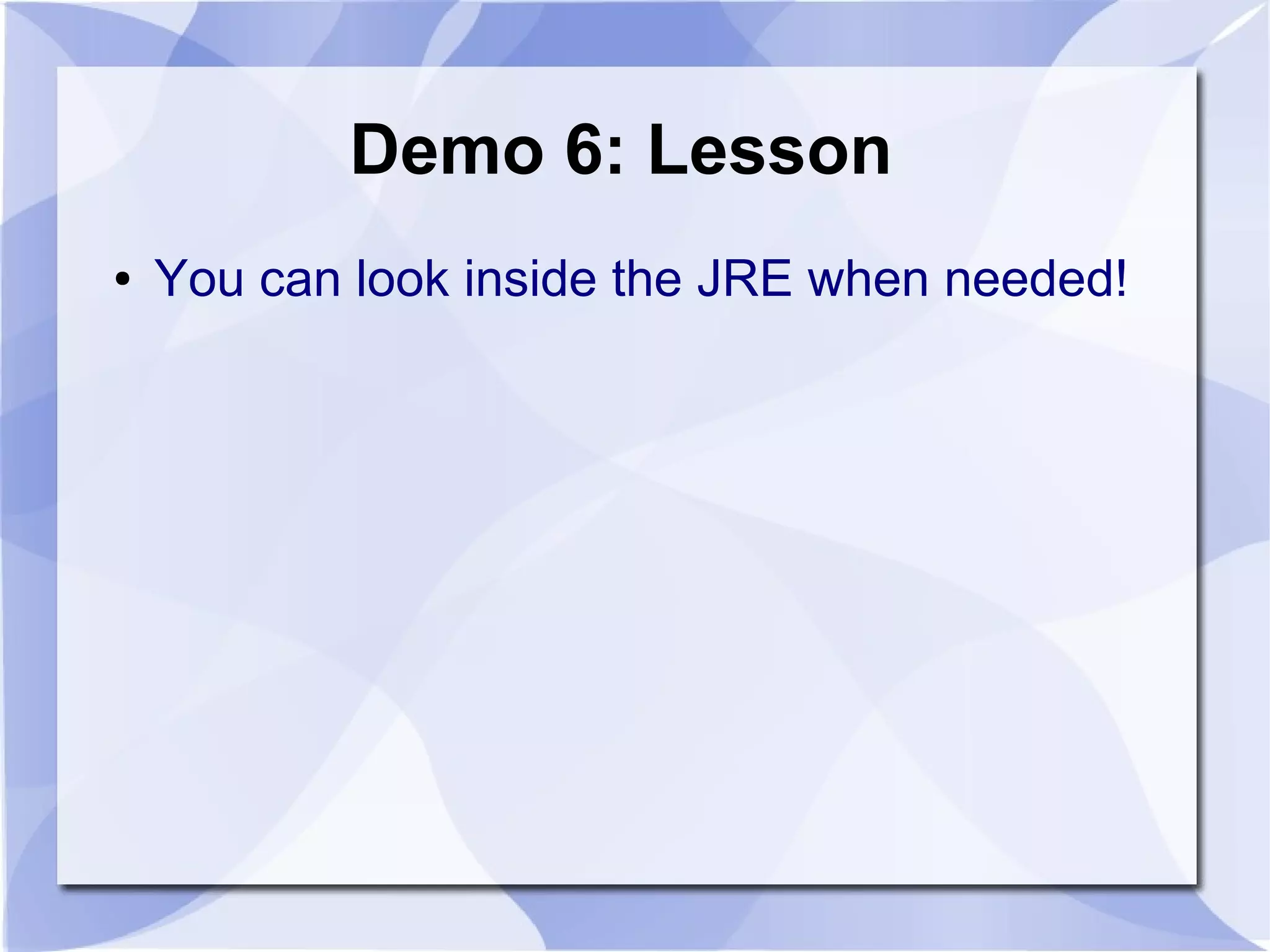 Demo 6: Lesson

• You can look inside the JRE when needed!